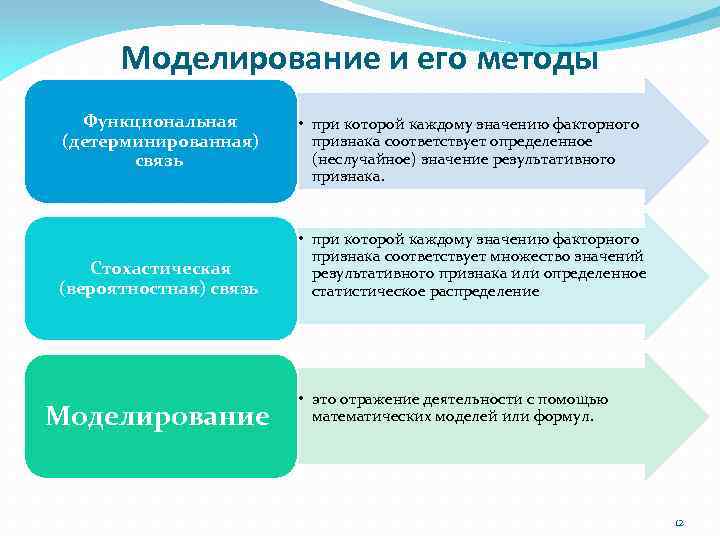 Моделирование и его методы

Функциональная (детерминированная) связь

• при которой каждому значению факторного признака соответствует определенное (неслучайное) значение результативного признака.

Стохастическая (вероятностная) связь

• при которой каждому значению факторного признака соответствует множество значений результативного признака или определенное статистическое распределение

Моделирование

• это отражение деятельности с помощью математических моделей или формул.

12